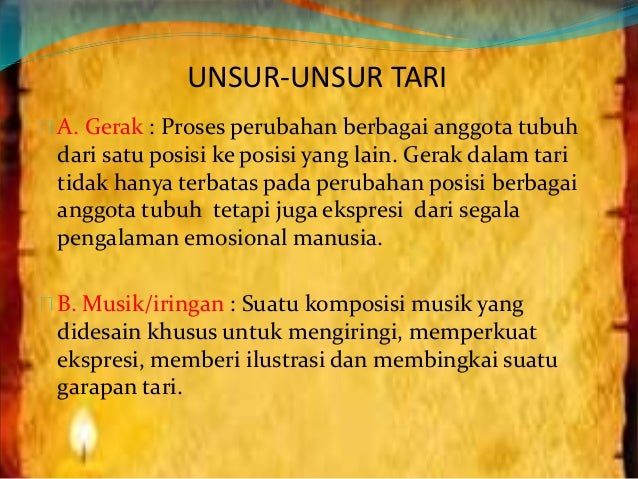 UNSUR-UNSUR TARI

A. Gerak : Proses perubahan berbagai anggota tubuh dari satu posisi ke posisi yang lain. Gerak dalam tari tidak hanya terbatas pada perubahan posisi berbagai anggota tubuh tetapi juga ekspresi dari segala pengalaman emosional manusia.

B. Musik/iringan : Suatu komposisi musik yang didesain khusus untuk mengiringi, memperkuat ekspresi, memberi ilustrasi dan membingkai suatu garapan tari.